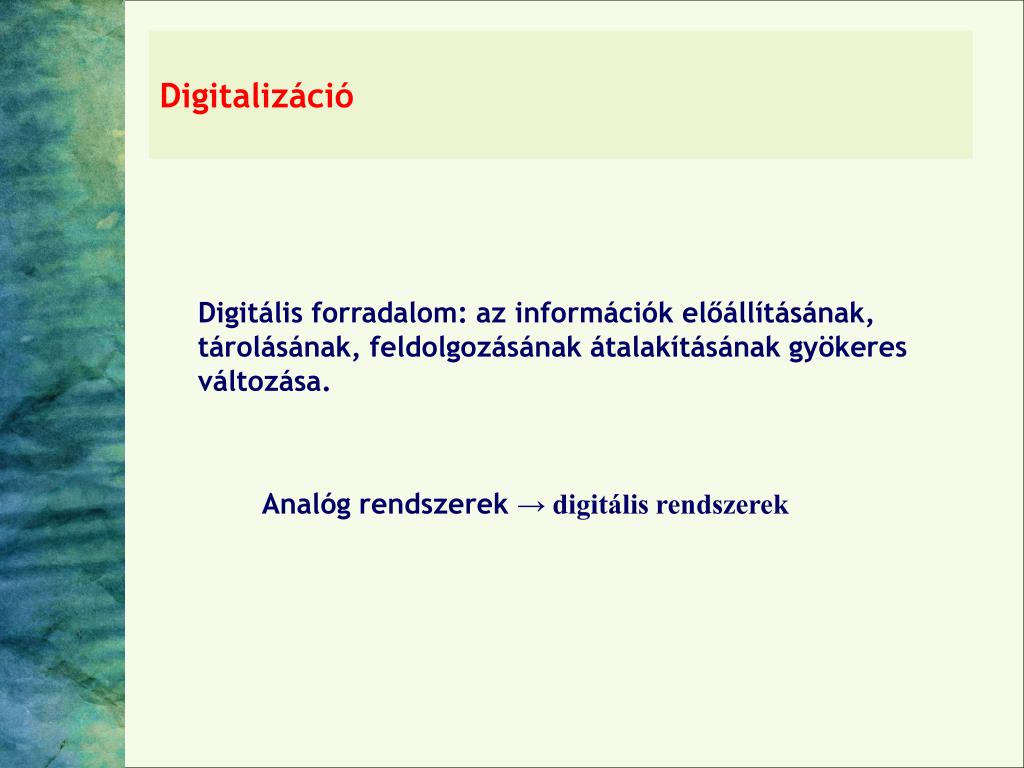 Digitalizáció

Digitális forradalom: az információk előállításának, tárolásának, feldolgozásának átalakításának gyökeres változása.

Analóg rendszerek → digitális rendszerek